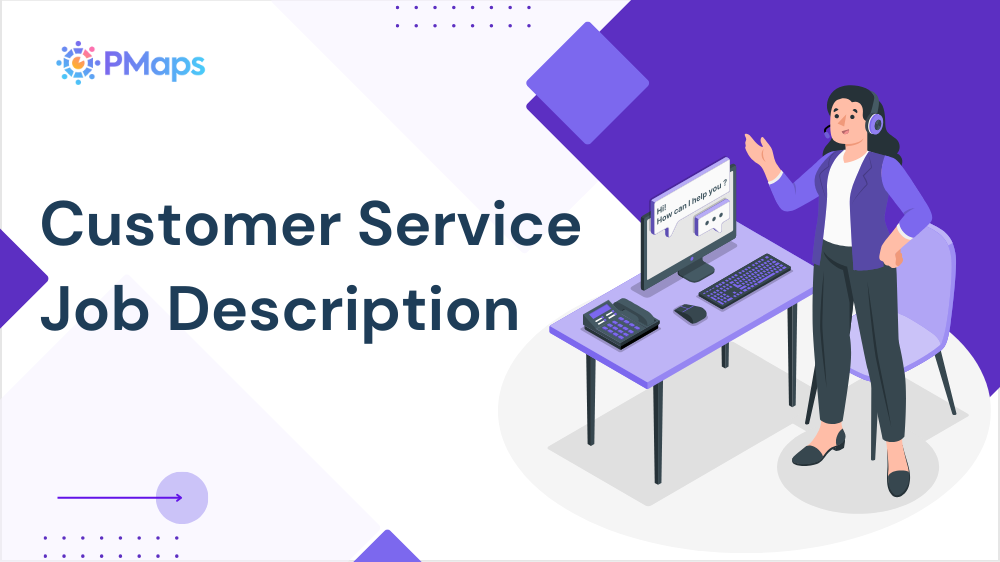 PMaps

Customer Service Job Description

Hi!
How can I help you ?